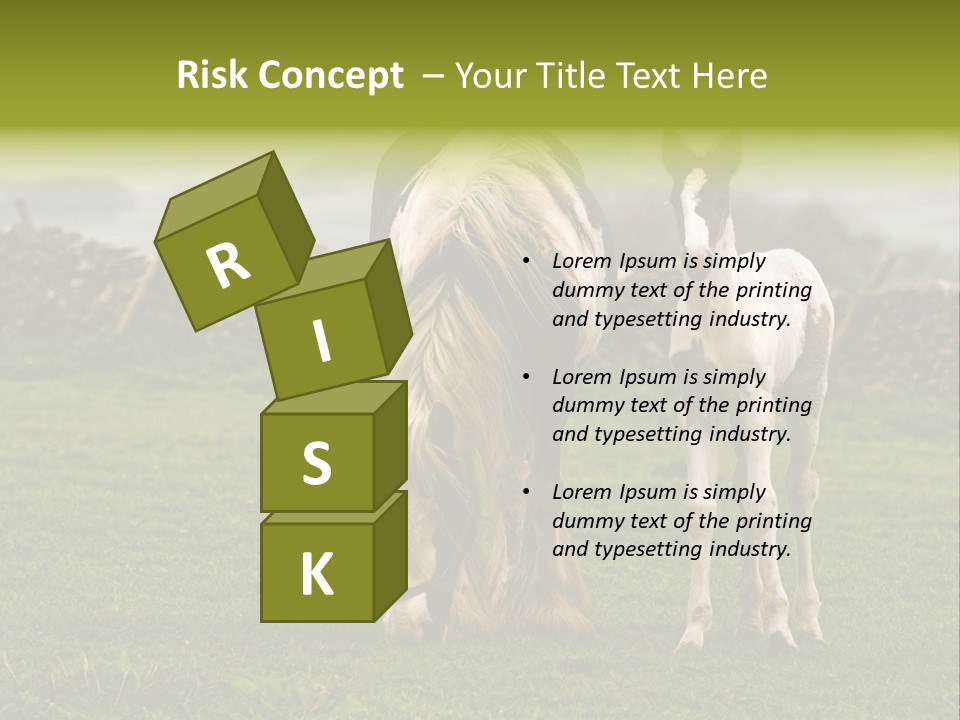 Risk Concept – Your Title Text Here

R
I
S
K

• Lorem Ipsum is simply dummy text of the printing and typesetting industry.

• Lorem Ipsum is simply dummy text of the printing and typesetting industry.

• Lorem Ipsum is simply dummy text of the printing and typesetting industry.